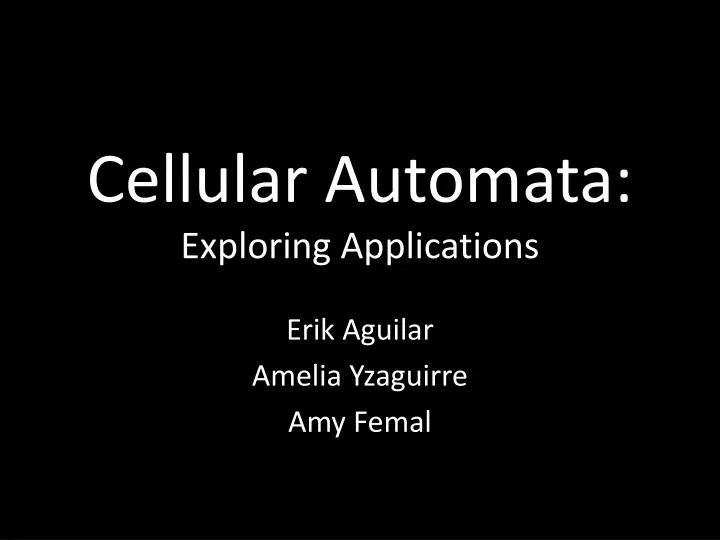 Cellular Automata:
Exploring Applications

Erik Aguilar
Amelia Yzaguirre
Amy Femal